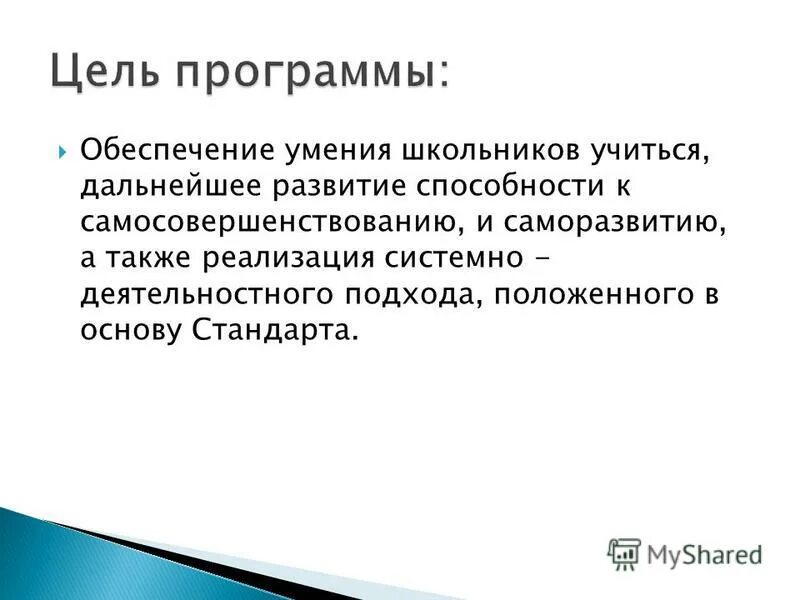 Цель программы:

Обеспечение умения школьников учиться, дальнейшее развитие способности к самосовершенствованию, и саморазвитию, а также реализация системно - деятельностного подхода, положенного в основу Стандарта.

MyShared